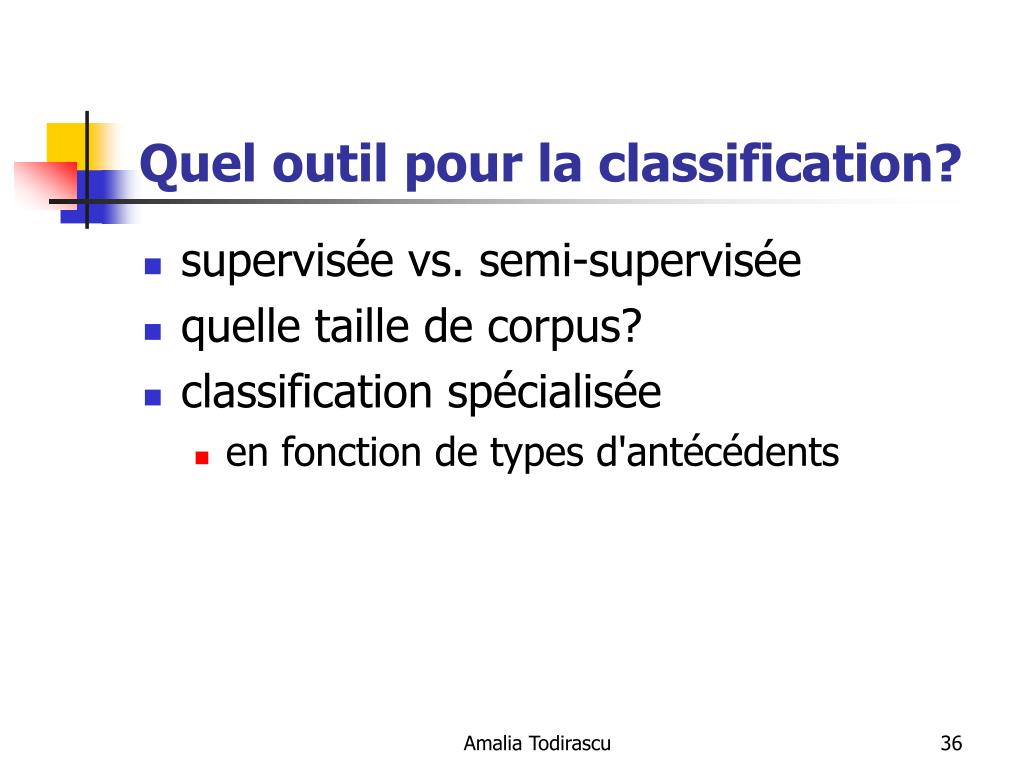 Quel outil pour la classification?

- supervisée vs. semi-supervisée
- quelle taille de corpus?
- classification spécialisée
  - en fonction de types d'antécédents

Amalia Todirascu

36